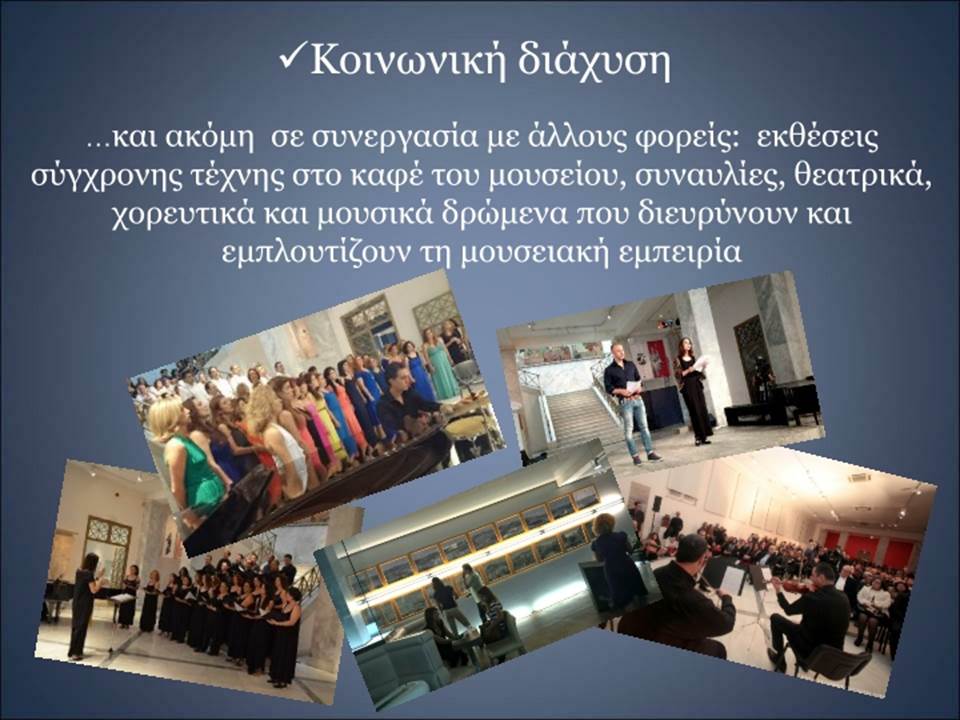 ✓Κοινωνική διάχυση

…και ακόμη σε συνεργασία με άλλους φορείς: εκθέσεις σύγχρονης τέχνης στο καφέ του μουσείου, συναυλίες, θεατρικά, χορευτικά και μουσικά δρώμενα που διευρύνουν και εμπλουτίζουν τη μουσειακή εμπειρία